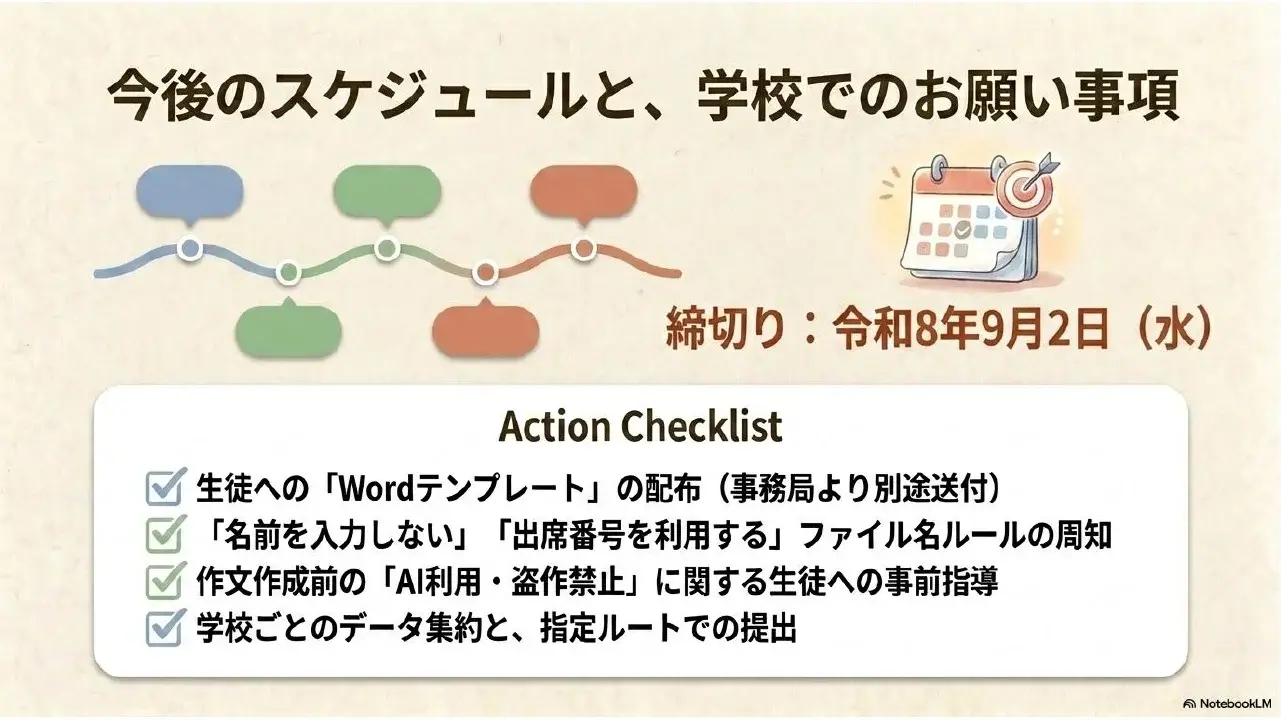 今後のスケジュールと、学校でのお願い事項

締切り：令和8年9月2日（水）

Action Checklist

生徒への「Wordテンプレート」の配布（事務局より別途送付）
「名前を入力しない」「出席番号を利用する」ファイル名ルールの周知
作文作成前の「AI利用・盗作禁止」に関する生徒への事前指導
学校ごとのデータ集約と、指定ルートでの提出

NotebookLM